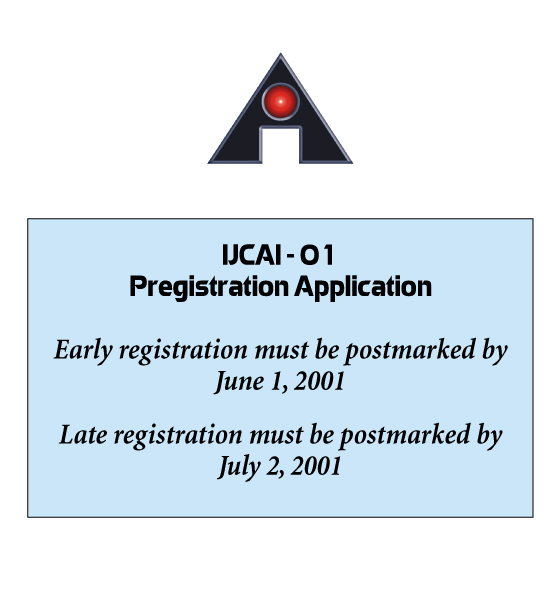 IJCAI - 01
Pregistration Application

Early registration must be postmarked by June 1, 2001

Late registration must be postmarked by July 2, 2001